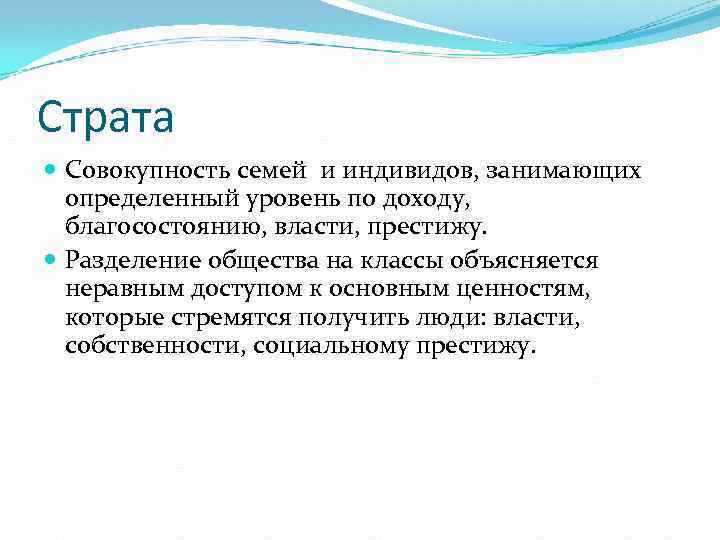 Страта

Совокупность семей  и индивидов, занимающих определенный уровень по доходу, благосостоянию, власти, престижу.

Разделение общества на классы объясняется неравным доступом к основным ценностям, которые стремятся получить люди: власти, собственности, социальному престижу.